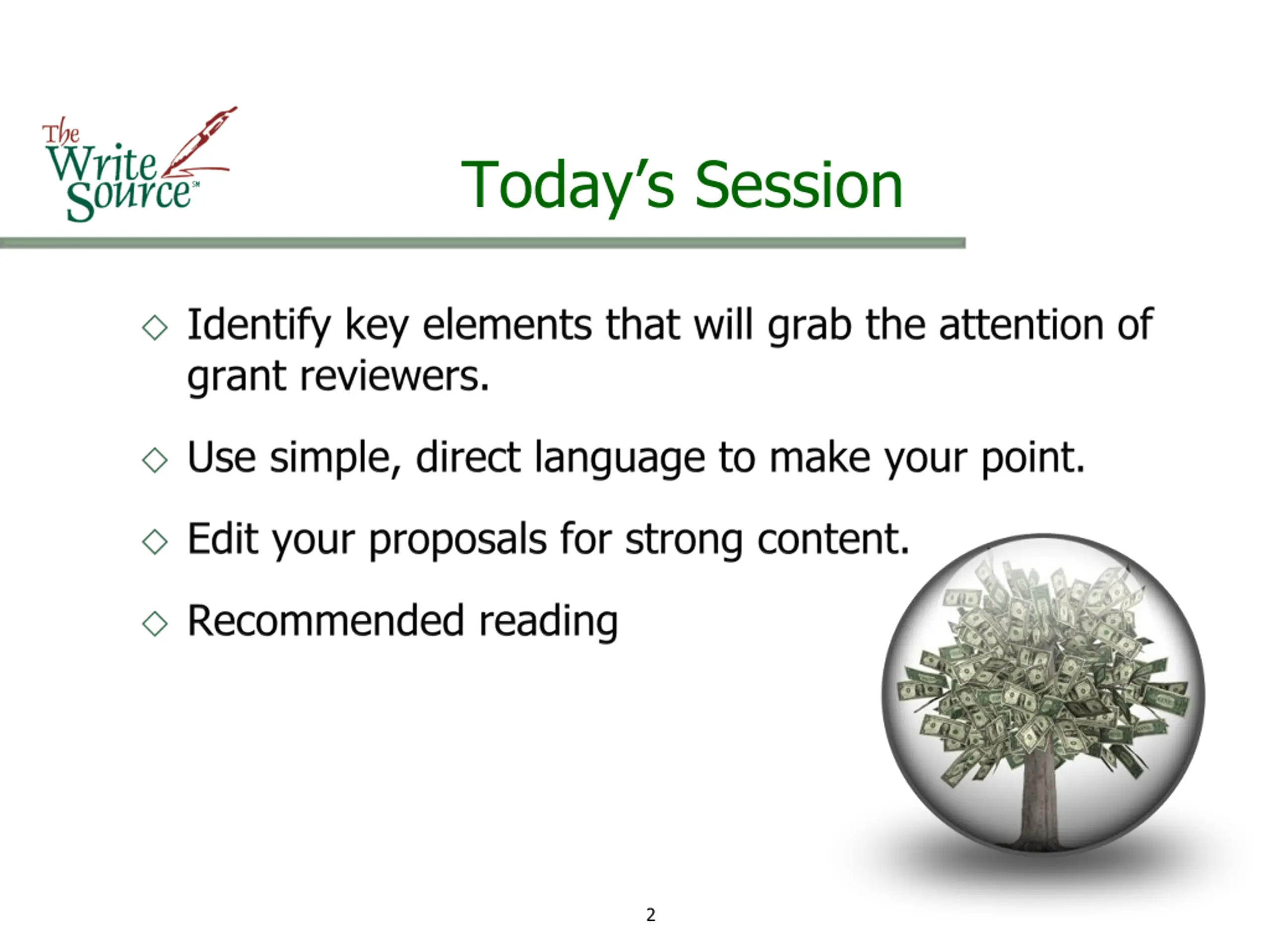 The Write Source℠

Today's Session

◇ Identify key elements that will grab the attention of grant reviewers.

◇ Use simple, direct language to make your point.

◇ Edit your proposals for strong content.

◇ Recommended reading

2